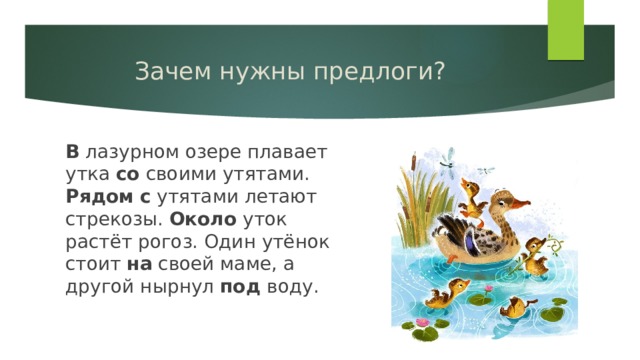 Зачем нужны предлоги?

В лазурном озере плавает утка со своими утятами. Рядом с утятами летают стрекозы. Около уток растёт рогоз. Один утёнок стоит на своей маме, а другой нырнул под воду.